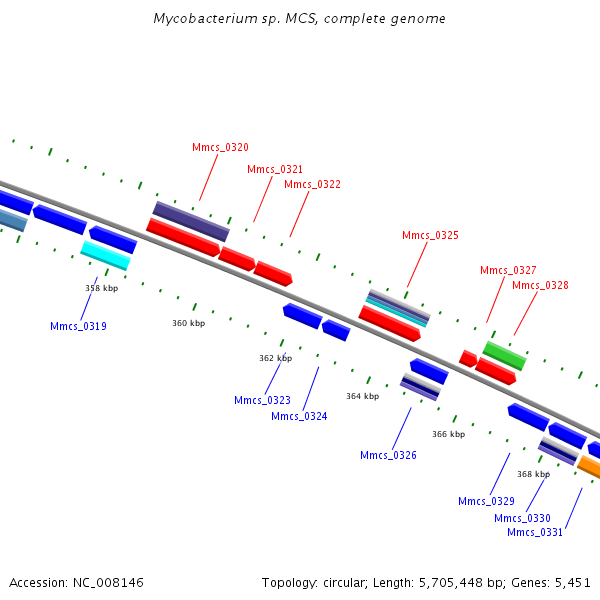 Mycobacterium sp. MCS, complete genome

Mmcs_0320
Mmcs_0321
Mmcs_0322
Mmcs_0325
Mmcs_0327
Mmcs_0328

358 kbp
Mmcs_0319
360 kbp
362 kbp
Mmcs_0323
Mmcs_0324
364 kbp
Mmcs_0326
366 kbp
368 kbp
Mmcs_0329
Mmcs_0330
Mmcs_0331

Accession: NC_008146

Topology: circular; Length: 5,705,448 bp; Genes: 5,451